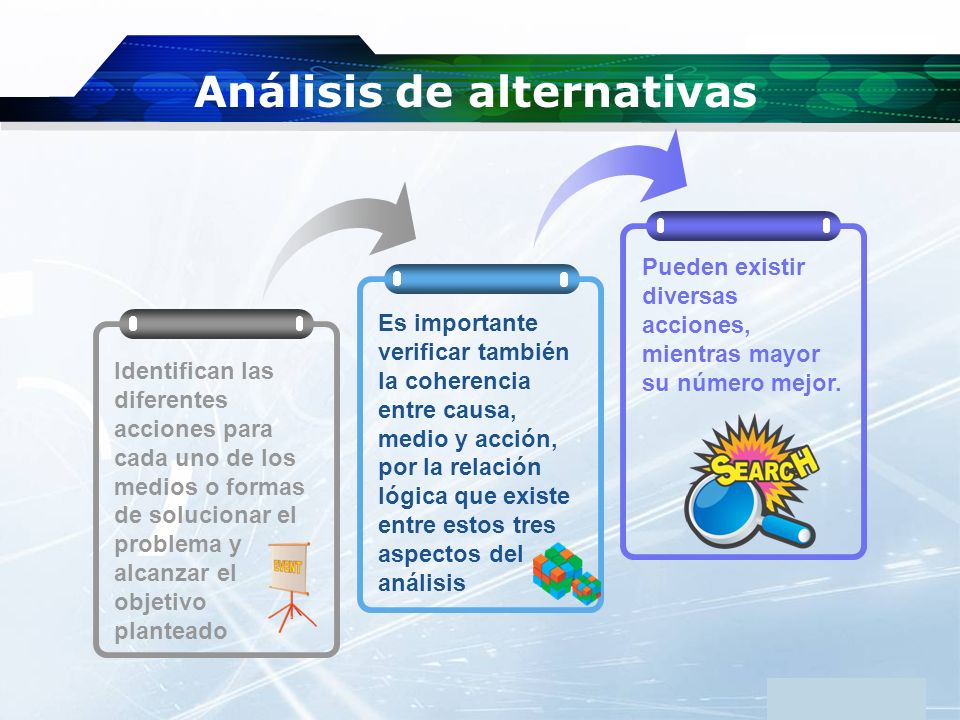 Análisis de alternativas

Identifican las diferentes acciones para cada uno de los medios o formas de solucionar el problema y alcanzar el objetivo planteado

EVENT

Es importante verificar también la coherencia entre causa, medio y acción, por la relación lógica que existe entre estos tres aspectos del análisis

Pueden existir diversas acciones, mientras mayor su número mejor.

SEARCH